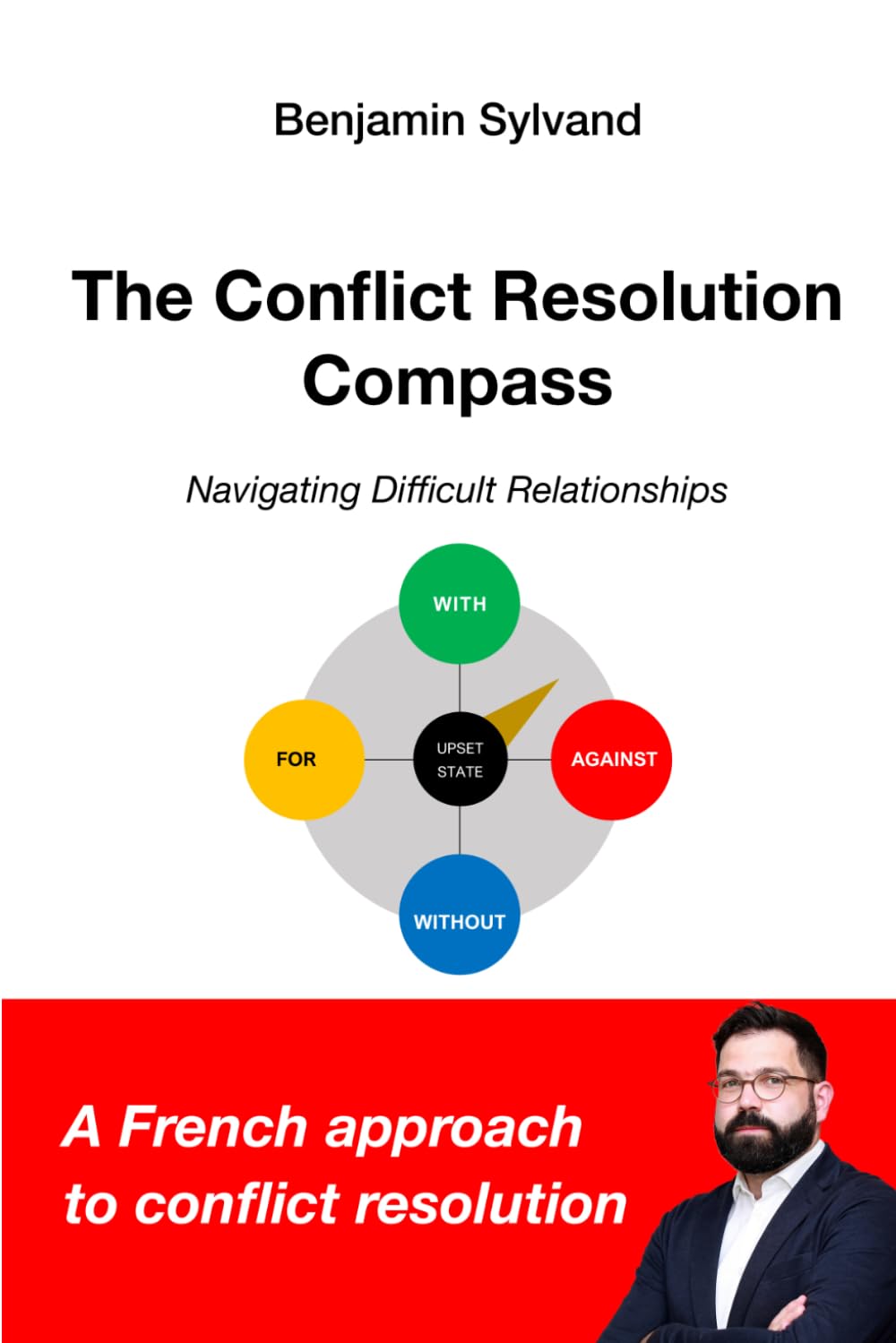 Benjamin Sylvand

The Conflict Resolution Compass

Navigating Difficult Relationships

WITH

FOR

UPSET STATE

AGAINST

WITHOUT

A French approach to conflict resolution